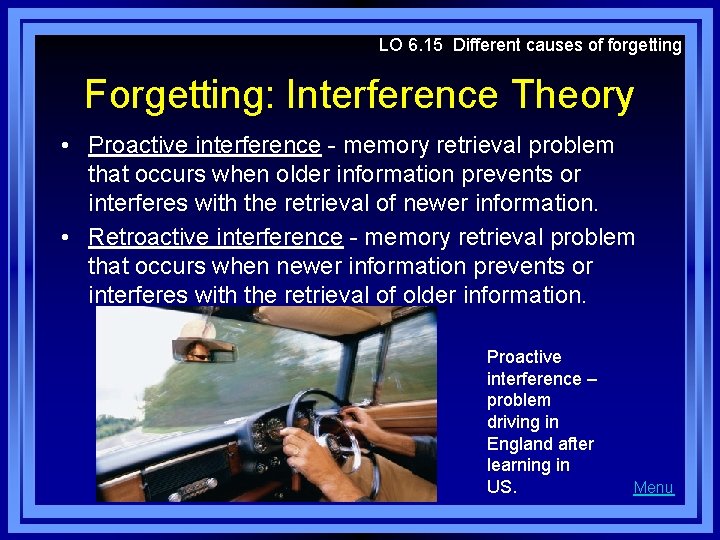 LO 6.15 Different causes of forgetting

Forgetting: Interference Theory

• Proactive interference - memory retrieval problem that occurs when older information prevents or interferes with the retrieval of newer information.

• Retroactive interference - memory retrieval problem that occurs when newer information prevents or interferes with the retrieval of older information.

Proactive interference – problem driving in England after learning in US.

Menu